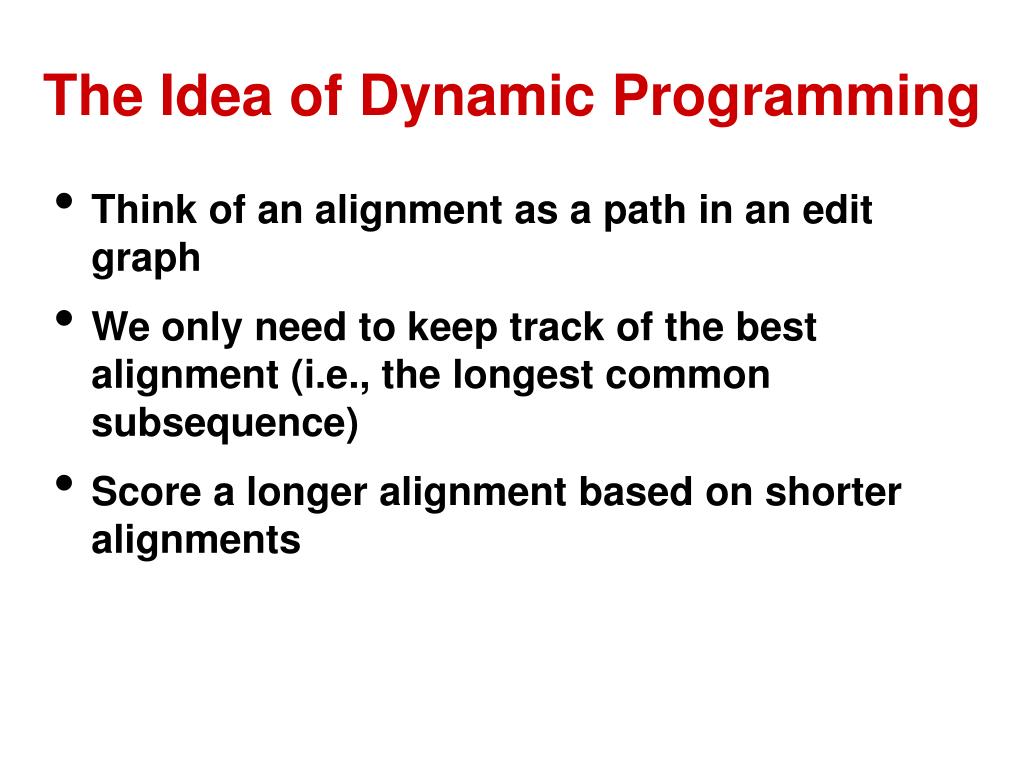 The Idea of Dynamic Programming

• Think of an alignment as a path in an edit graph

• We only need to keep track of the best alignment (i.e., the longest common subsequence)

• Score a longer alignment based on shorter alignments